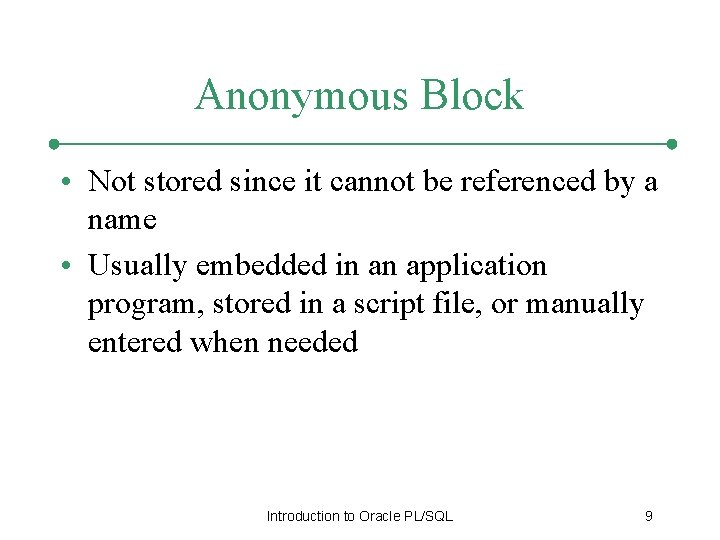 Anonymous Block

• Not stored since it cannot be referenced by a name
• Usually embedded in an application program, stored in a script file, or manually entered when needed

Introduction to Oracle PL/SQL

9